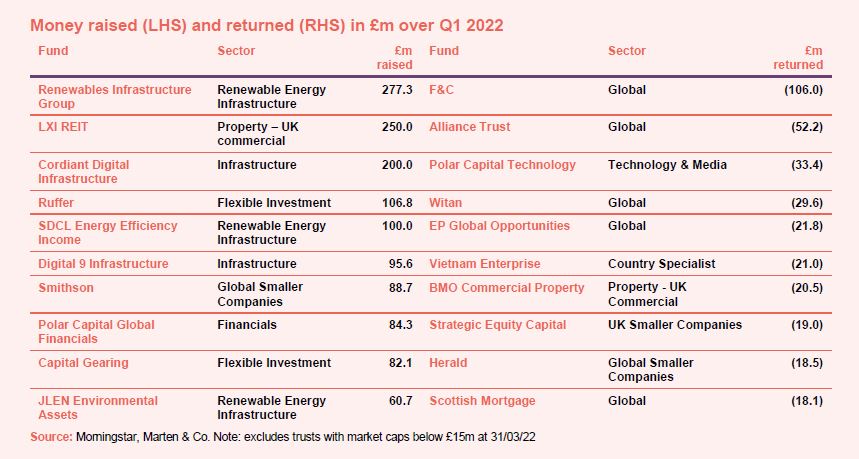 Money raised (LHS) and returned (RHS) in £m over Q1 2022

| Fund | Sector | £m raised | Fund | Sector | £m returned |
|---|---|---|---|---|---|
| Renewables Infrastructure Group | Renewable Energy Infrastructure | 277.3 | F&C | Global | (106.0) |
| LXI REIT | Property – UK commercial | 250.0 | Alliance Trust | Global | (52.2) |
| Cordiant Digital Infrastructure | Infrastructure | 200.0 | Polar Capital Technology | Technology & Media | (33.4) |
| Ruffer | Flexible Investment | 106.8 | Witan | Global | (29.6) |
| SDCL Energy Efficiency Income | Renewable Energy Infrastructure | 100.0 | EP Global Opportunities | Global | (21.8) |
| Digital 9 Infrastructure | Infrastructure | 95.6 | Vietnam Enterprise | Country Specialist | (21.0) |
| Smithson | Global Smaller Companies | 88.7 | BMO Commercial Property | Property - UK Commercial | (20.5) |
| Polar Capital Global Financials | Financials | 84.3 | Strategic Equity Capital | UK Smaller Companies | (19.0) |
| Capital Gearing | Flexible Investment | 82.1 | Herald | Global Smaller Companies | (18.5) |
| JLEN Environmental Assets | Renewable Energy Infrastructure | 60.7 | Scottish Mortgage | Global | (18.1) |

Source: Morningstar, Marten & Co. Note: excludes trusts with market caps below £15m at 31/03/22